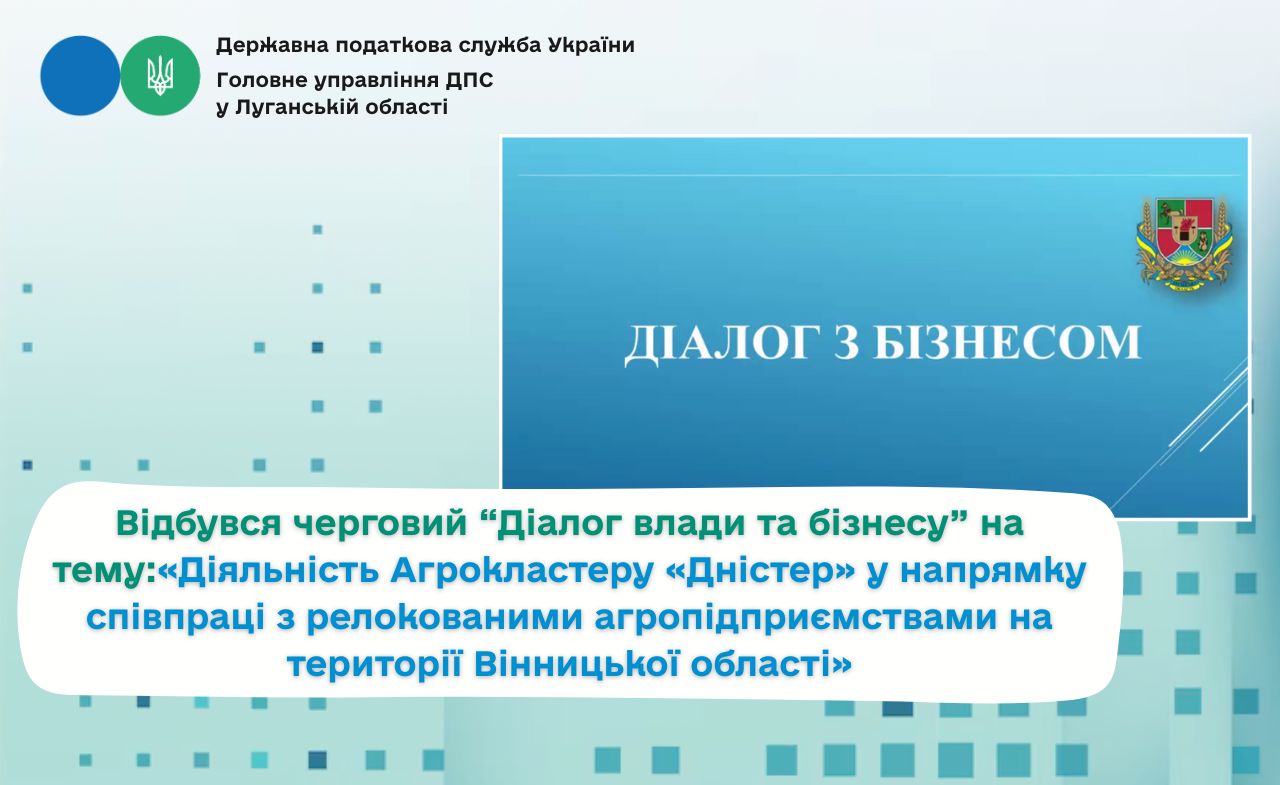 Державна податкова служба України
Головне управління ДПС у Луганській області

ДІАЛОГ З БІЗНЕСОМ

Відбувся черговий “Діалог влади та бізнесу” на тему:«Діяльність Агрокластеру «Дністер» у напрямку співпраці з релокованими агропідприємствами на території Вінницької області»